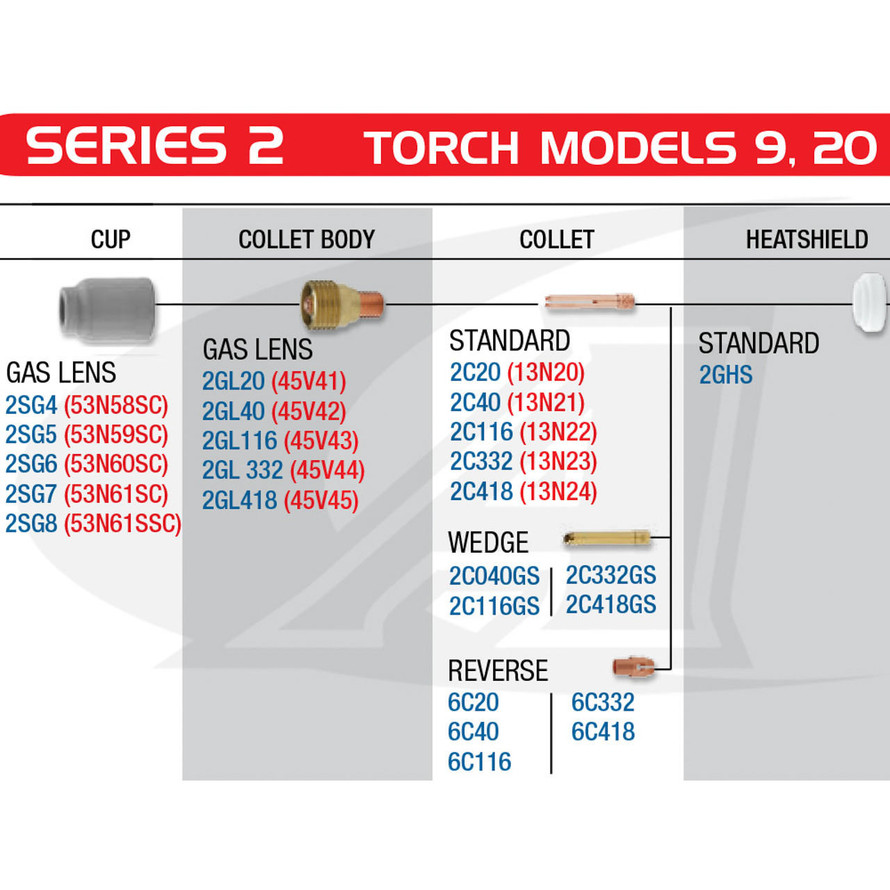 SERIES 2 TORCH MODELS 9, 20

CUP

GAS LENS
2SG4 (53N58SC)
2SG5 (53N59SC)
2SG6 (53N60SC)
2SG7 (53N61SC)
2SG8 (53N61SSC)

COLLET BODY

GAS LENS
2GL20 (45V41)
2GL40 (45V42)
2GL116 (45V43)
2GL 332 (45V44)
2GL418 (45V45)

COLLET

STANDARD
2C20 (13N20)
2C40 (13N21)
2C116 (13N22)
2C332 (13N23)
2C418 (13N24)

WEDGE
2C040GS
2C116GS
2C332GS
2C418GS

REVERSE
6C20
6C40
6C116
6C332
6C418

HEATSHIELD

STANDARD
2GHS